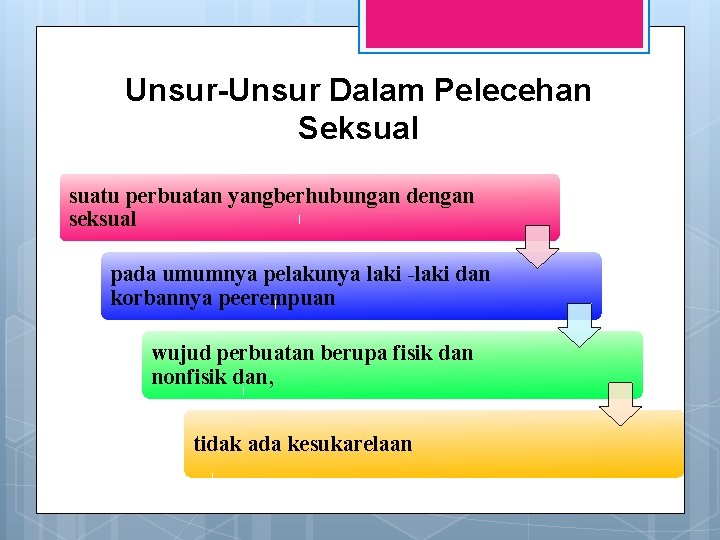 Unsur-Unsur Dalam Pelecehan Seksual

suatu perbuatan yangberhubungan dengan seksual

pada umumnya pelakunya laki -laki dan korbannya peerempuan

wujud perbuatan berupa fisik dan nonfisik dan,

tidak ada kesukarelaan